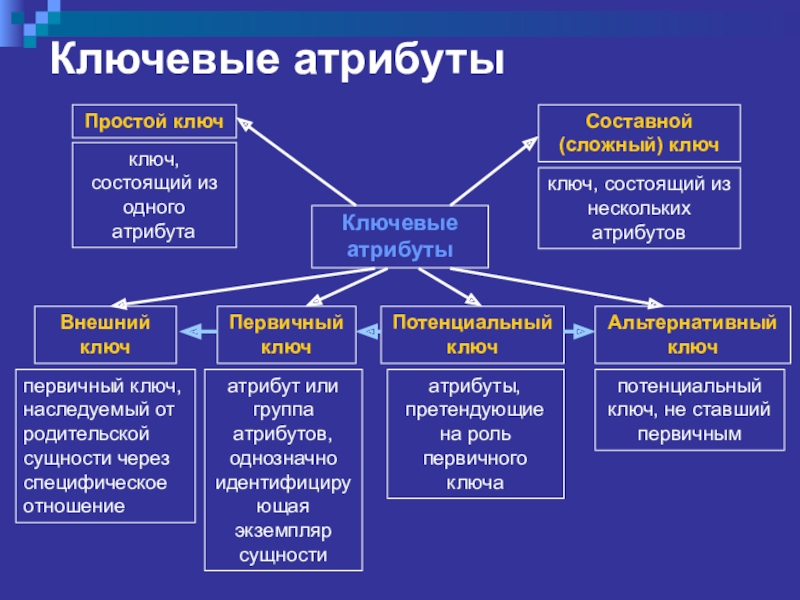 Ключевые атрибуты

Простой ключ

ключ, состоящий из одного атрибута

Составной (сложный) ключ

ключ, состоящий из нескольких атрибутов

Ключевые атрибуты

Внешний ключ

первичный ключ, наследуемый от родительской сущности через специфическое отношение

Первичный ключ

атрибут или группа атрибутов, однозначно идентифицирующая экземпляр сущности

Потенциальный ключ

атрибуты, претендующие на роль первичного ключа

Альтернативный ключ

потенциальный ключ, не ставший первичным